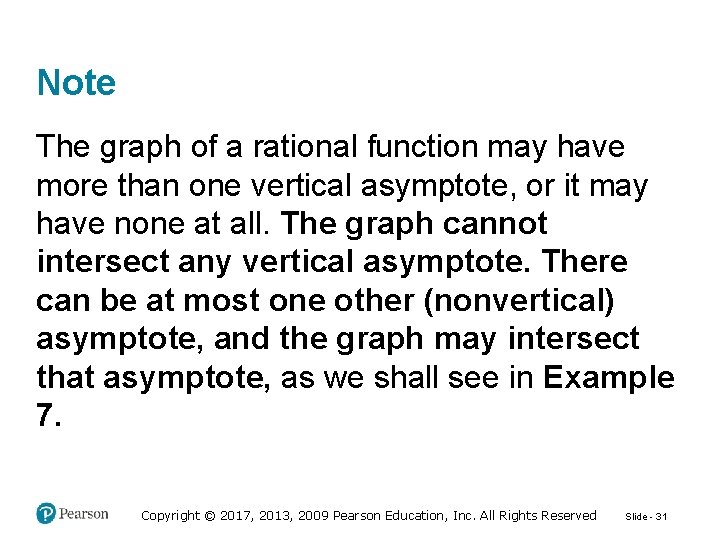 Note

The graph of a rational function may have more than one vertical asymptote, or it may have none at all. The graph cannot intersect any vertical asymptote. There can be at most one other (nonvertical) asymptote, and the graph may intersect that asymptote, as we shall see in Example 7.

Pearson Copyright © 2017, 2013, 2009 Pearson Education, Inc. All Rights Reserved Slide - 31